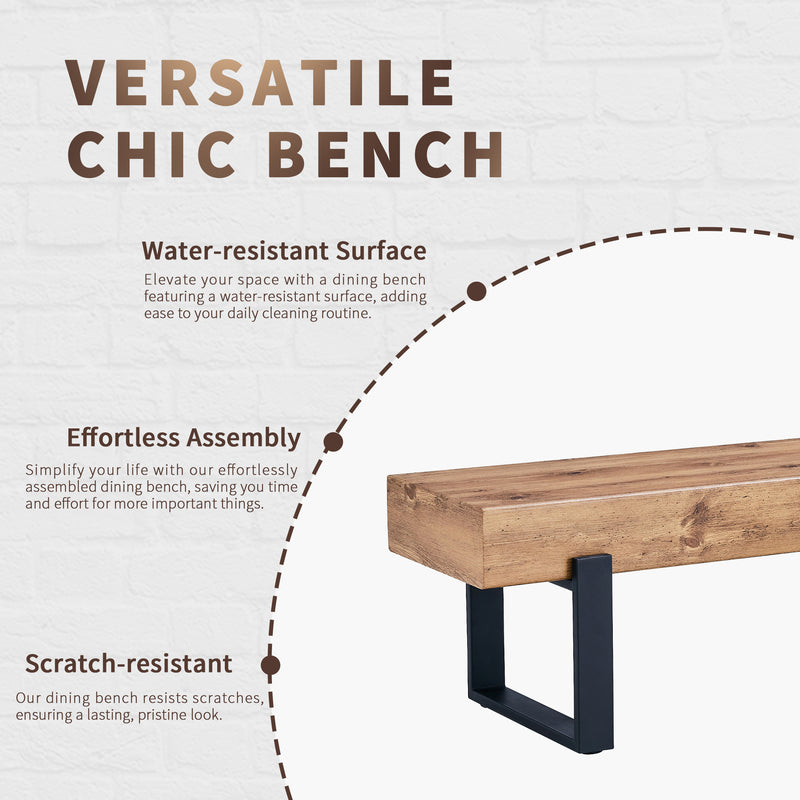 VERSATILE CHIC BENCH

Water-resistant Surface

Elevate your space with a dining bench featuring a water-resistant surface, adding ease to your daily cleaning routine.

Effortless Assembly

Simplify your life with our effortlessly assembled dining bench, saving you time and effort for more important things.

Scratch-resistant

Our dining bench resists scratches, ensuring a lasting, pristine look.